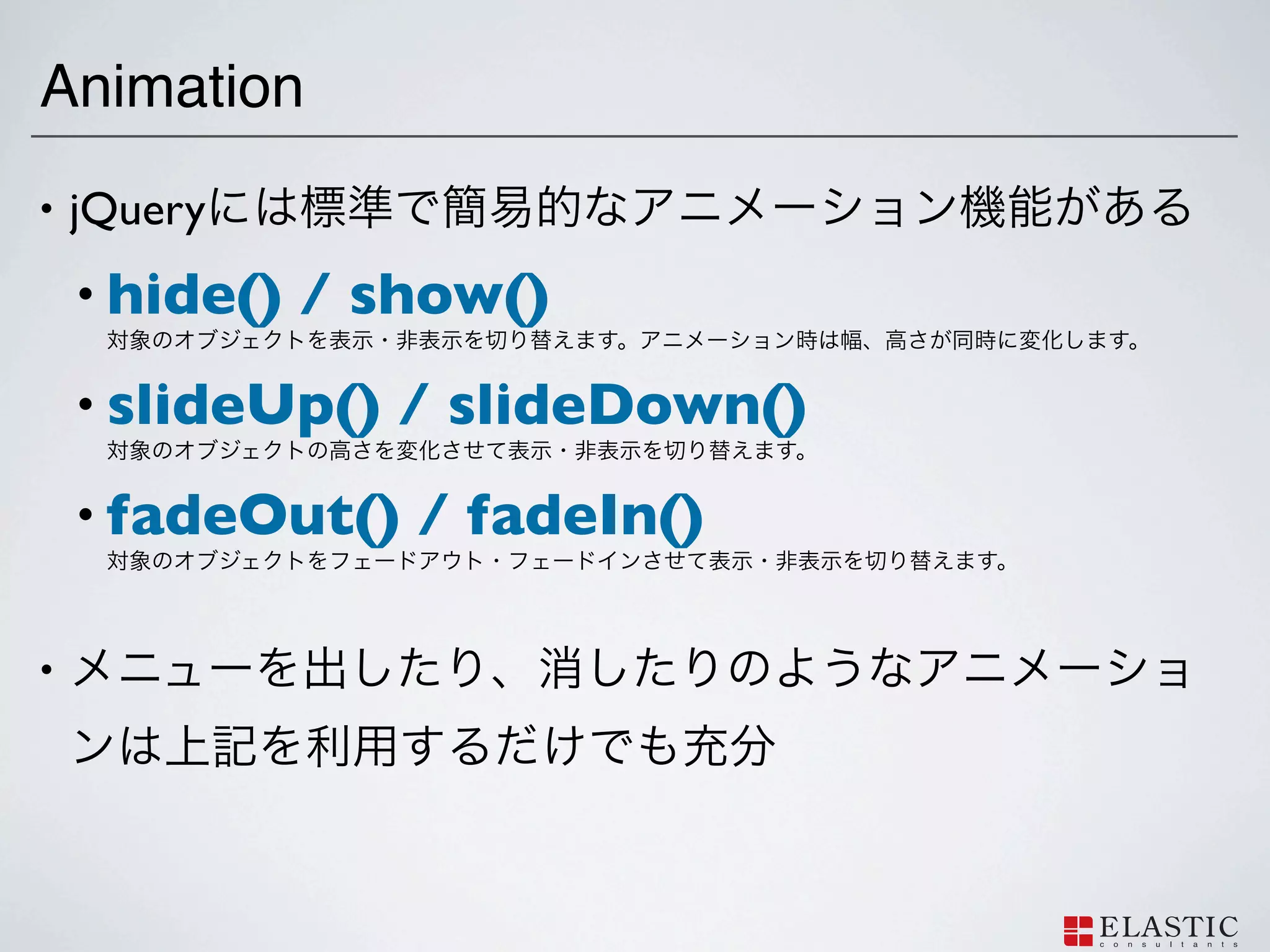 Animation

• jQueryには標準で簡易的なアニメーション機能がある

• hide() / show()
対象のオブジェクトを表示・非表示を切り替えます。アニメーション時は幅、高さが同時に変化します。

• slideUp() / slideDown()
対象のオブジェクトの高さを変化させて表示・非表示を切り替えます。

• fadeOut() / fadeIn()
対象のオブジェクトをフェードアウト・フェードインさせて表示・非表示を切り替えます。

• メニューを出したり、消したりのようなアニメーションは上記を利用するだけでも充分

ELASTIC
consultants